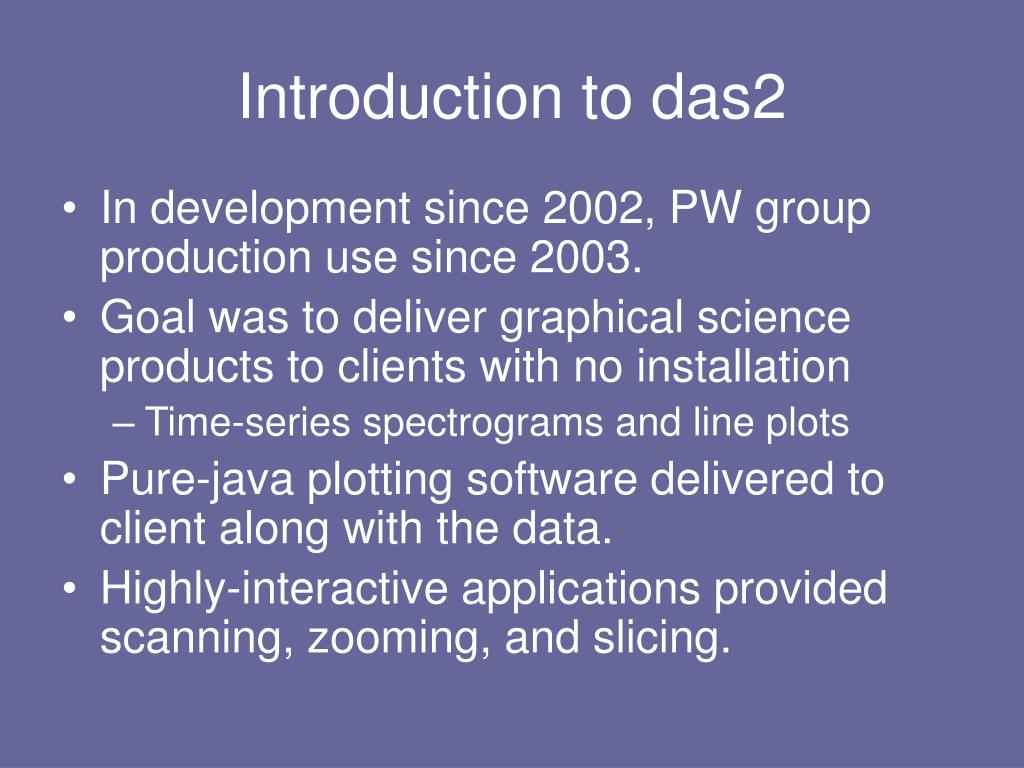 Introduction to das2

• In development since 2002, PW group production use since 2003.
• Goal was to deliver graphical science products to clients with no installation
  – Time-series spectrograms and line plots
• Pure-java plotting software delivered to client along with the data.
• Highly-interactive applications provided scanning, zooming, and slicing.